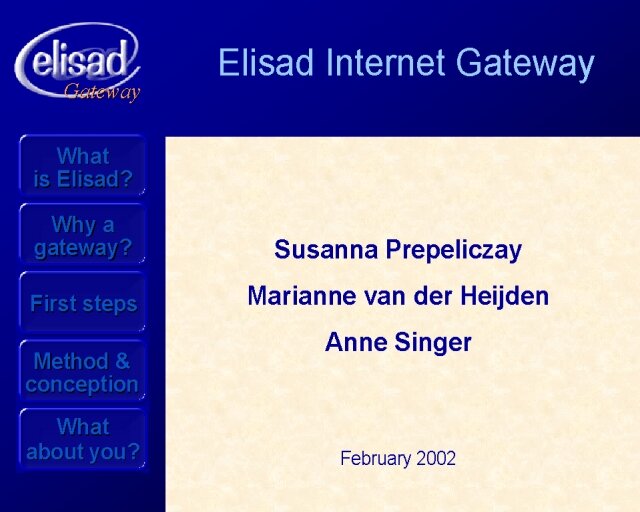 elisad
Gateway

Elisad Internet Gateway

What is Elisad?

Why a gateway?

First steps

Method & conception

What about you?

Susanna Prepeliczay

Marianne van der Heijden

Anne Singer

February 2002